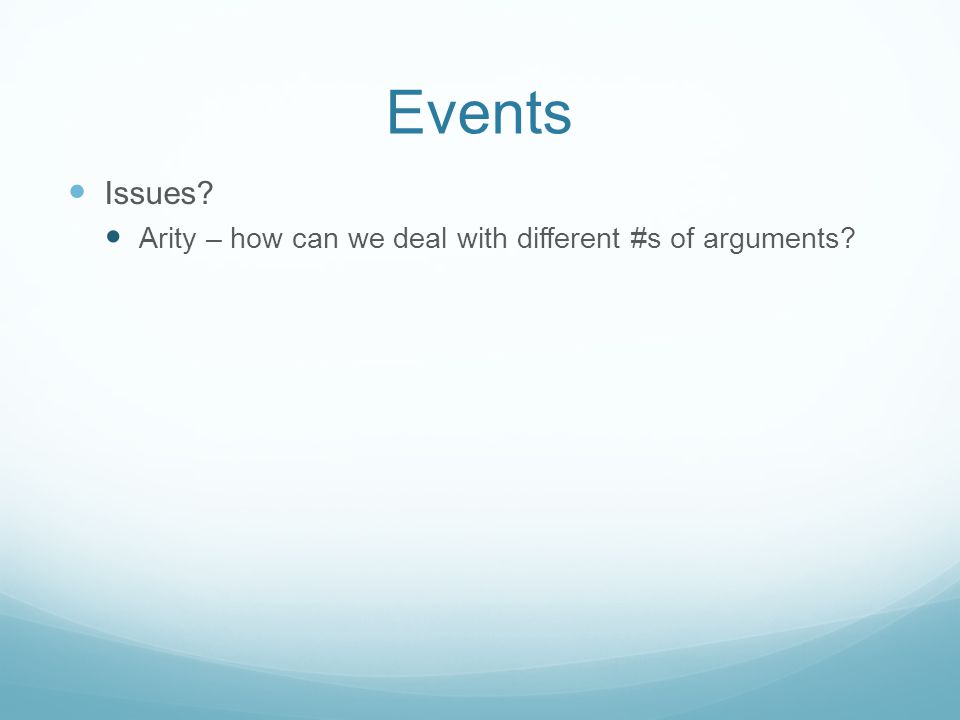 Events

Issues?

Arity – how can we deal with different #s of arguments?